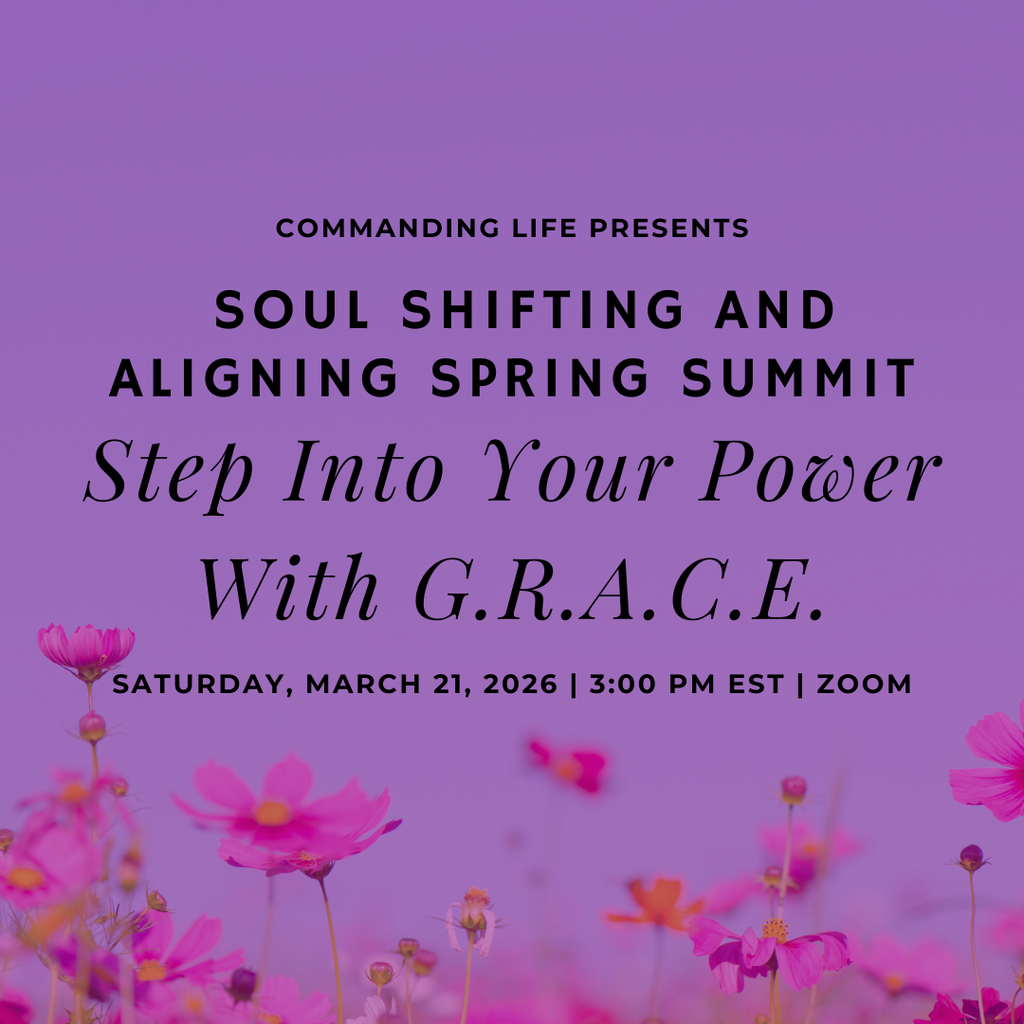 COMMANDING LIFE PRESENTS

SOUL SHIFTING AND ALIGNING SPRING SUMMIT

Step Into Your Power With G.R.A.C.E.

SATURDAY, MARCH 21, 2026 | 3:00 PM EST | ZOOM